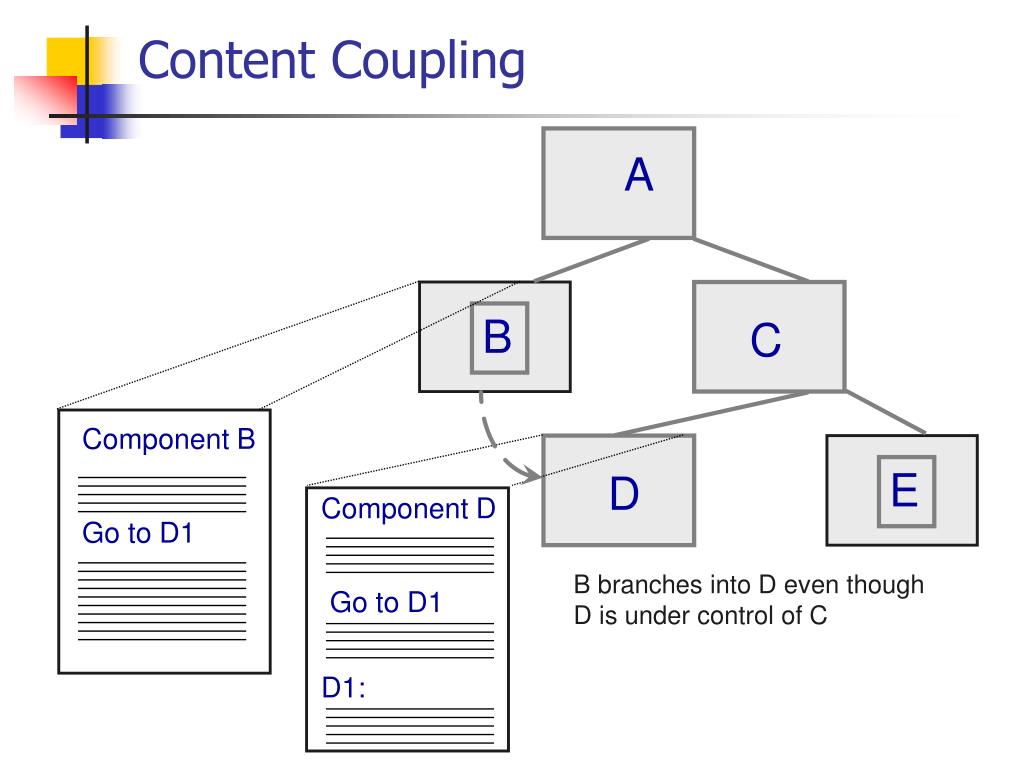 Content Coupling

A

B

C

D

E

Component B

Go to D1

Component D

Go to D1

D1:

B branches into D even though D is under control of C